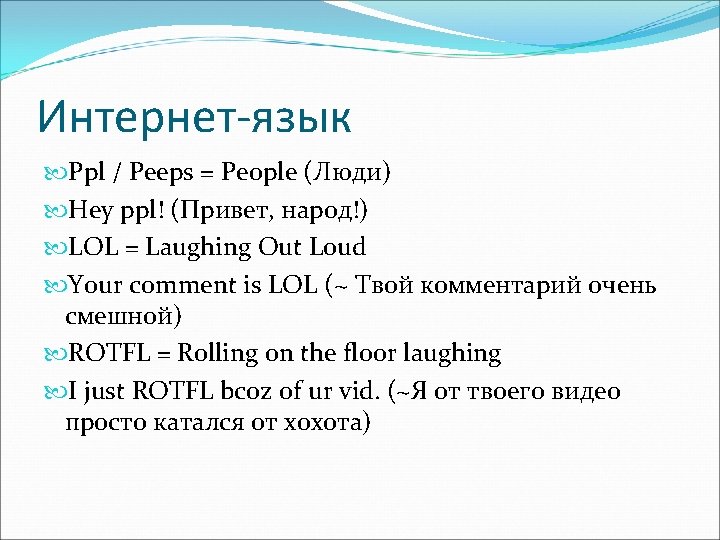 Интернет-язык

Ppl / Peeps = People (Люди)

Hey ppl! (Привет, народ!)

LOL = Laughing Out Loud

Your comment is LOL (~ Твой комментарий очень смешной)

ROTFL = Rolling on the floor laughing

I just ROTFL bcoz of ur vid. (~Я от твоего видео просто катался от хохота)